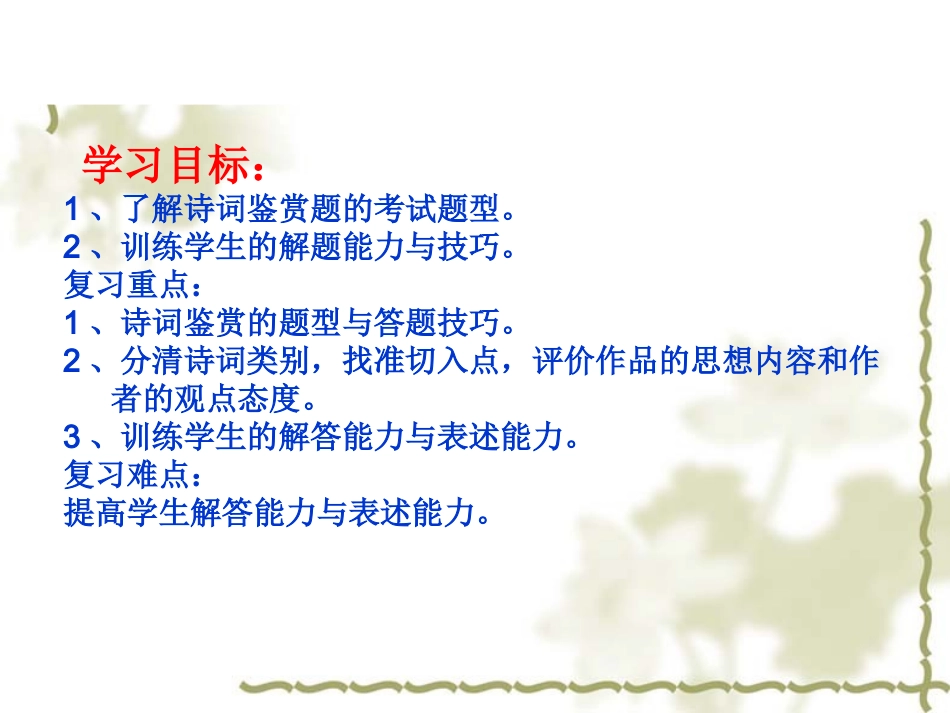 学习目标：
1、了解诗词鉴赏题的考试题型。
2、训练学生的解题能力与技巧。
复习重点：
1、诗词鉴赏的题型与答题技巧。
2、分清诗词类别，找准切入点，评价作品的思想内容和作者的观点态度。
3、训练学生的解答能力与表述能力。
复习难点：
提高学生解答能力与表述能力。